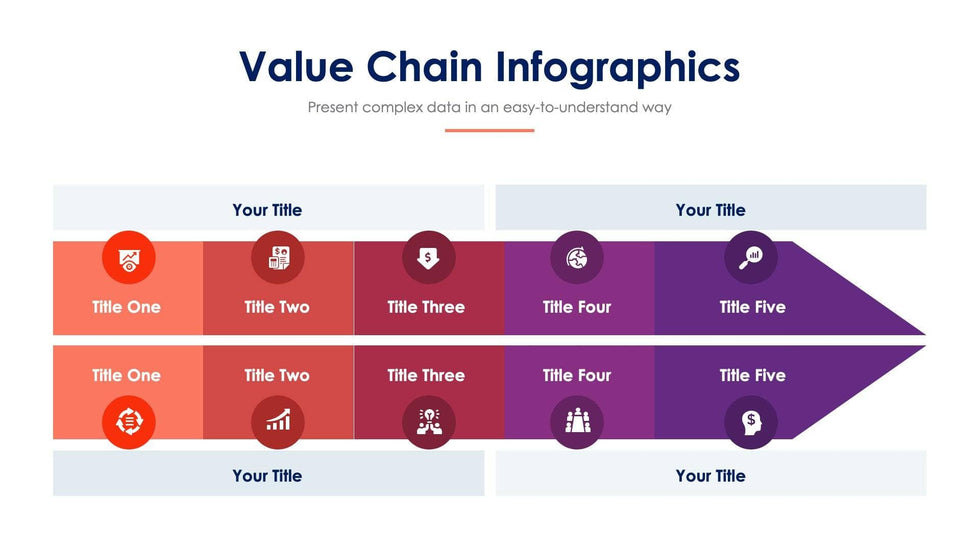 Value Chain Infographics

Present complex data in an easy-to-understand way

Your Title

Your Title

Title One

Title Two

Title Three

Title Four

Title Five

Title One

Title Two

Title Three

Title Four

Title Five

Your Title

Your Title